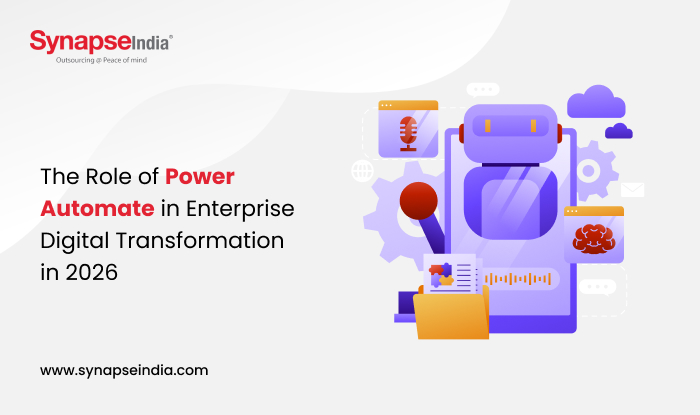 SynapseIndia®
Outsourcing @ Peace of mind

The Role of Power Automate in Enterprise Digital Transformation in 2026

www.synapseindia.com